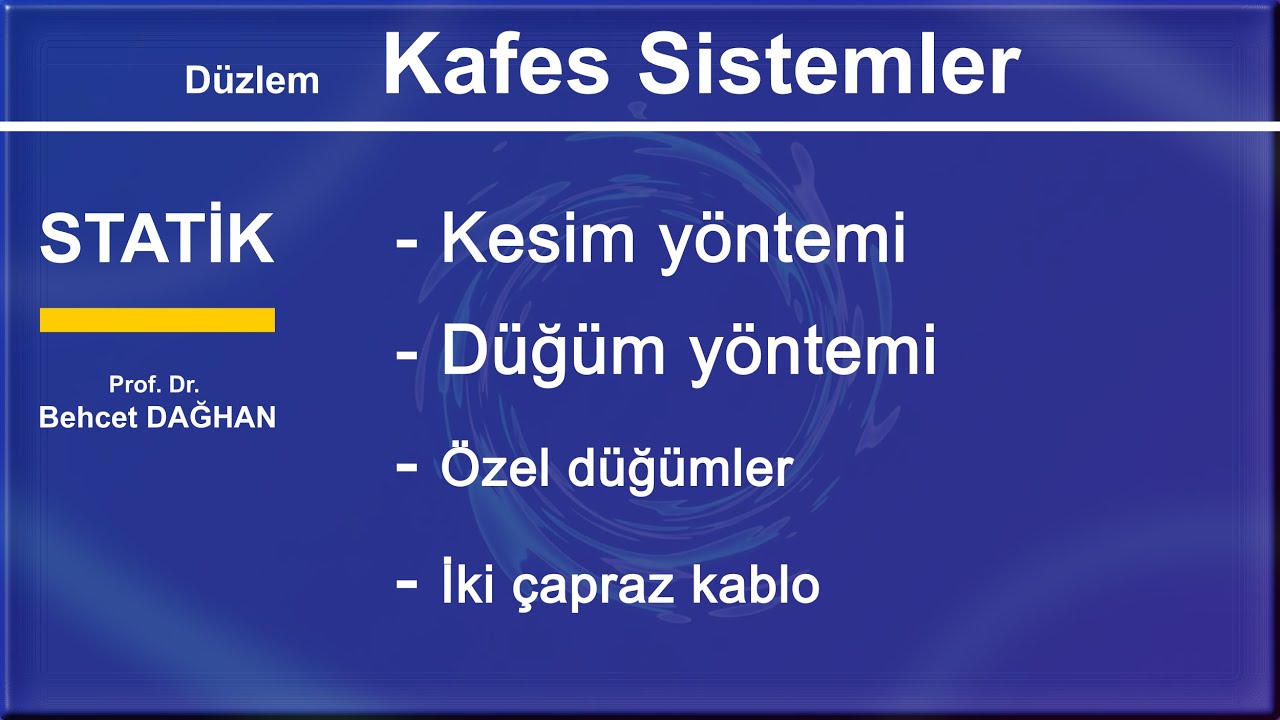 Düzlem Kafes Sistemler

STATİK

Prof. Dr.
Behcet DAĞHAN

- Kesim yöntemi

- Düğüm yöntemi

- Özel düğümler

- İki çapraz kablo